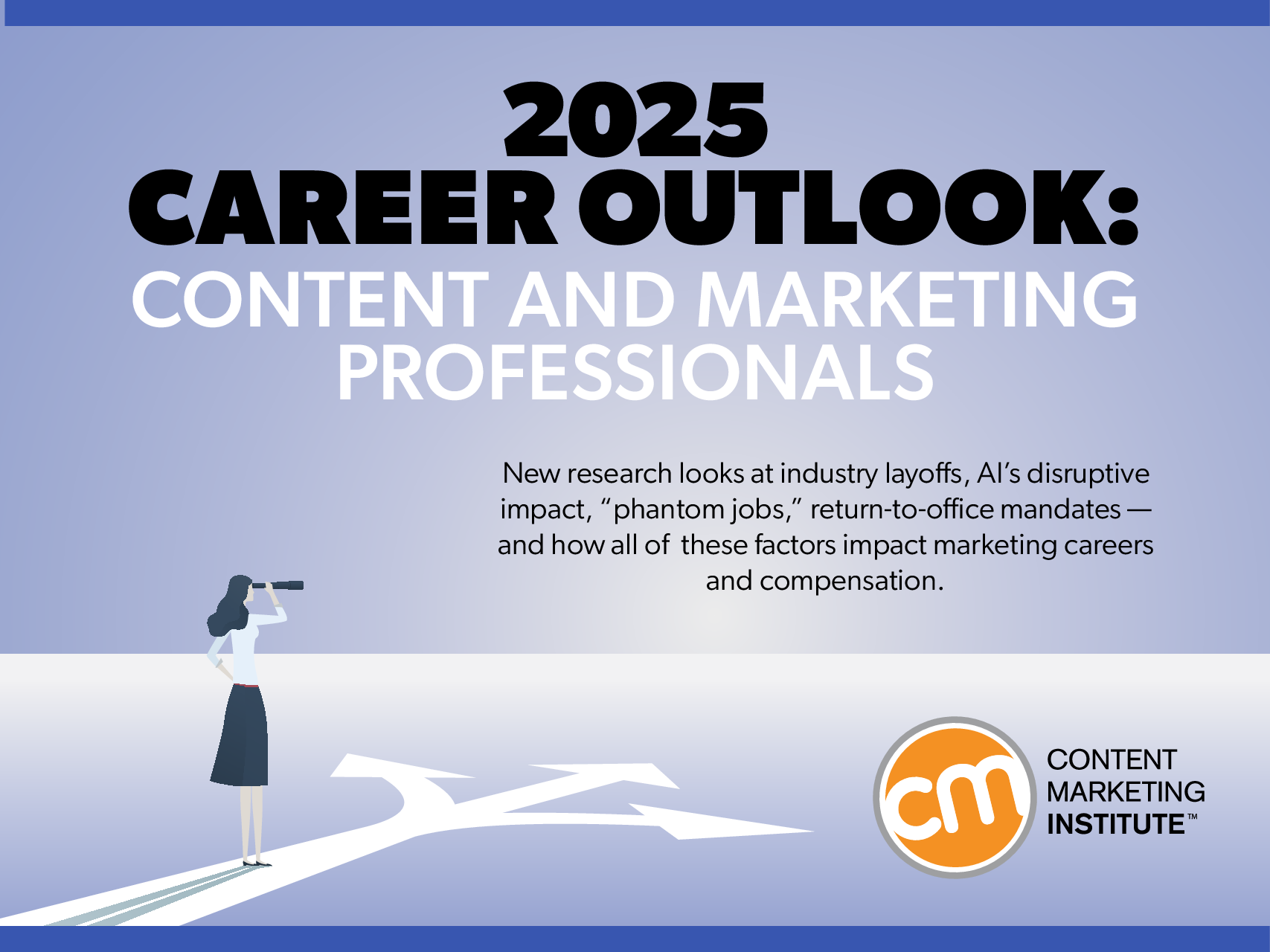 2025
CAREER OUTLOOK:
CONTENT AND MARKETING PROFESSIONALS

New research looks at industry layoffs, AI's disruptive impact, "phantom jobs," return-to-office mandates — and how all of these factors impact marketing careers and compensation.

cm
CONTENT MARKETING INSTITUTE™